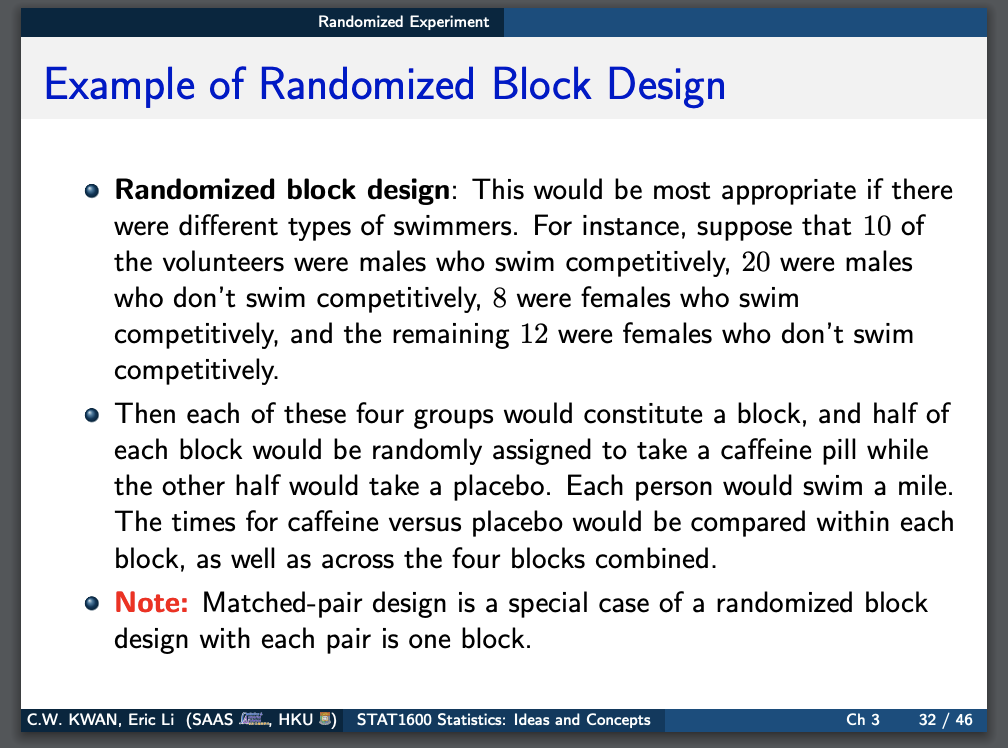 Randomized Experiment

Example of Randomized Block Design

Randomized block design: This would be most appropriate if there were different types of swimmers. For instance, suppose that $10$ of the volunteers were males who swim competitively, $20$ were males who don't swim competitively, $8$ were females who swim competitively, and the remaining $12$ were females who don't swim competitively.

Then each of these four groups would constitute a block, and half of each block would be randomly assigned to take a caffeine pill while the other half would take a placebo. Each person would swim a mile. The times for caffeine versus placebo would be compared within each block, as well as across the four blocks combined.

Note: Matched-pair design is a special case of a randomized block design with each pair is one block.

C.W. KWAN, Eric Li (SAAS, HKU) STAT1600 Statistics: Ideas and Concepts Ch 3 32 / 46